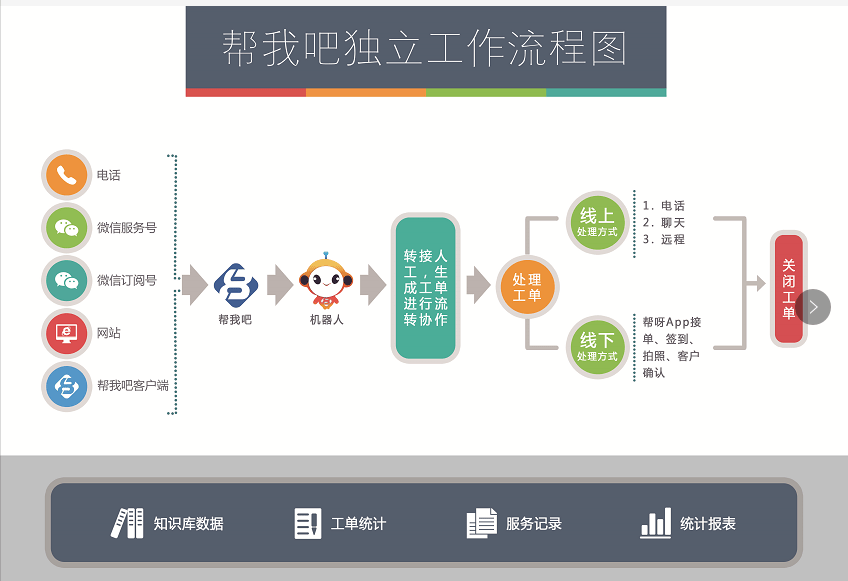 帮我吧独立工作流程图

电话

微信服务号

微信订阅号

网站

帮我吧客户端

帮我吧

机器人

转接人工，生成工单进行流转协作

处理工单

线上
处理方式

1. 电话
2. 聊天
3. 远程

线下
处理方式

帮呀App接单、签到、拍照、客户确认

关闭工单

知识库数据

工单统计

服务记录

统计报表